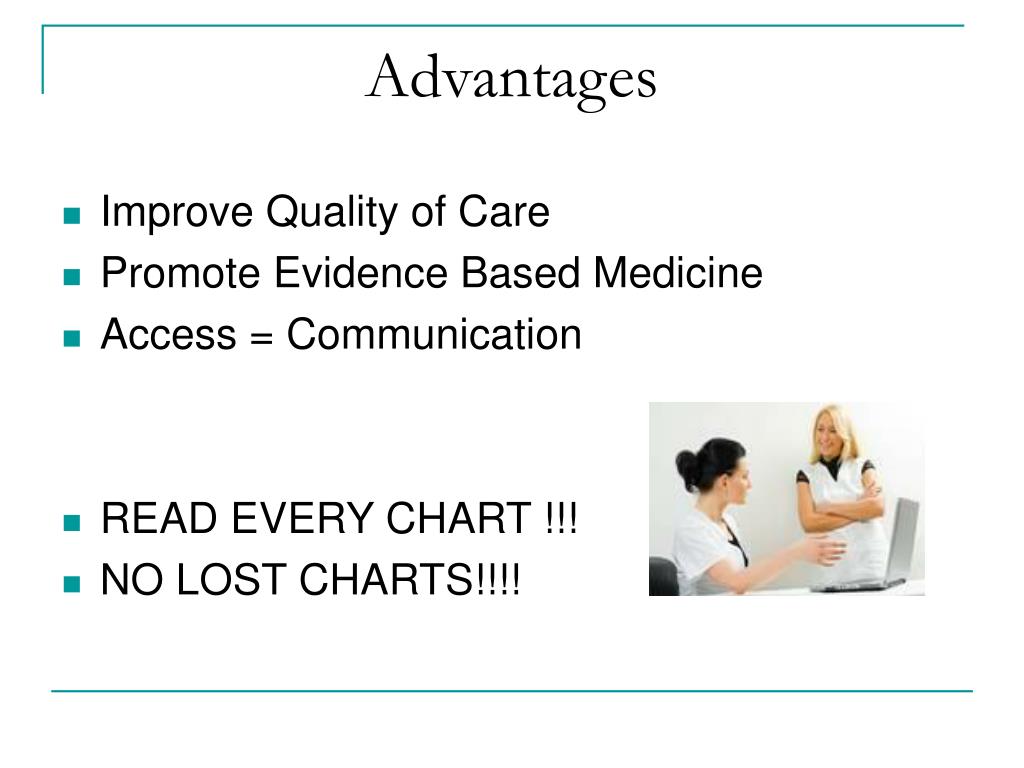 Advantages

- Improve Quality of Care
- Promote Evidence Based Medicine
- Access = Communication

- READ EVERY CHART !!!
- NO LOST CHARTS!!!!